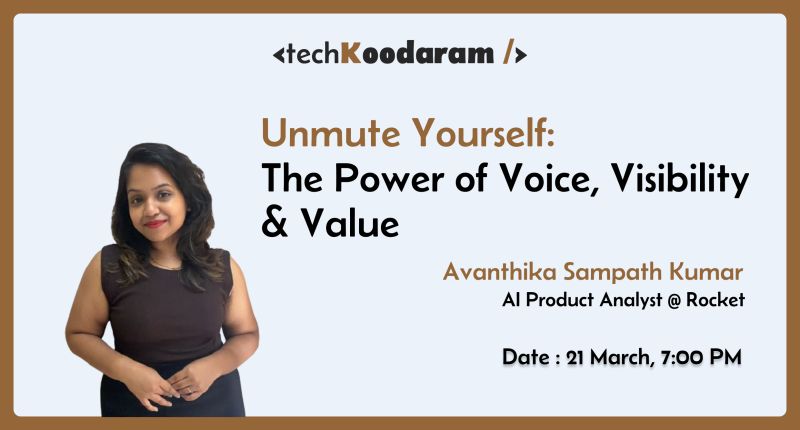 <techKoodaram />

Unmute Yourself:
The Power of Voice, Visibility & Value

Avanthika Sampath Kumar
AI Product Analyst @ Rocket

Date : 21 March, 7:00 PM